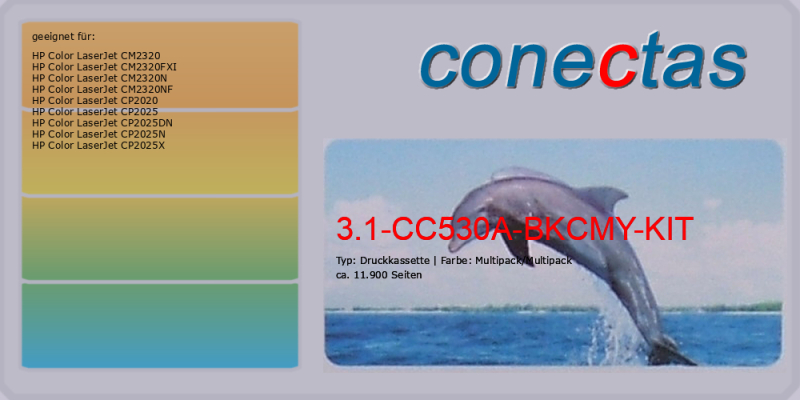 geeignet für:

HP Color LaserJet CM2320
HP Color LaserJet CM2320FXI
HP Color LaserJet CM2320N
HP Color LaserJet CM2320NF
HP Color LaserJet CP2020
HP Color LaserJet CP2025
HP Color LaserJet CP2025DN
HP Color LaserJet CP2025N
HP Color LaserJet CP2025X

conectas

3.1-CC530A-BKCMY-KIT

Typ: Druckkassette | Farbe: Multipack/Multipack
ca. 11.900 Seiten